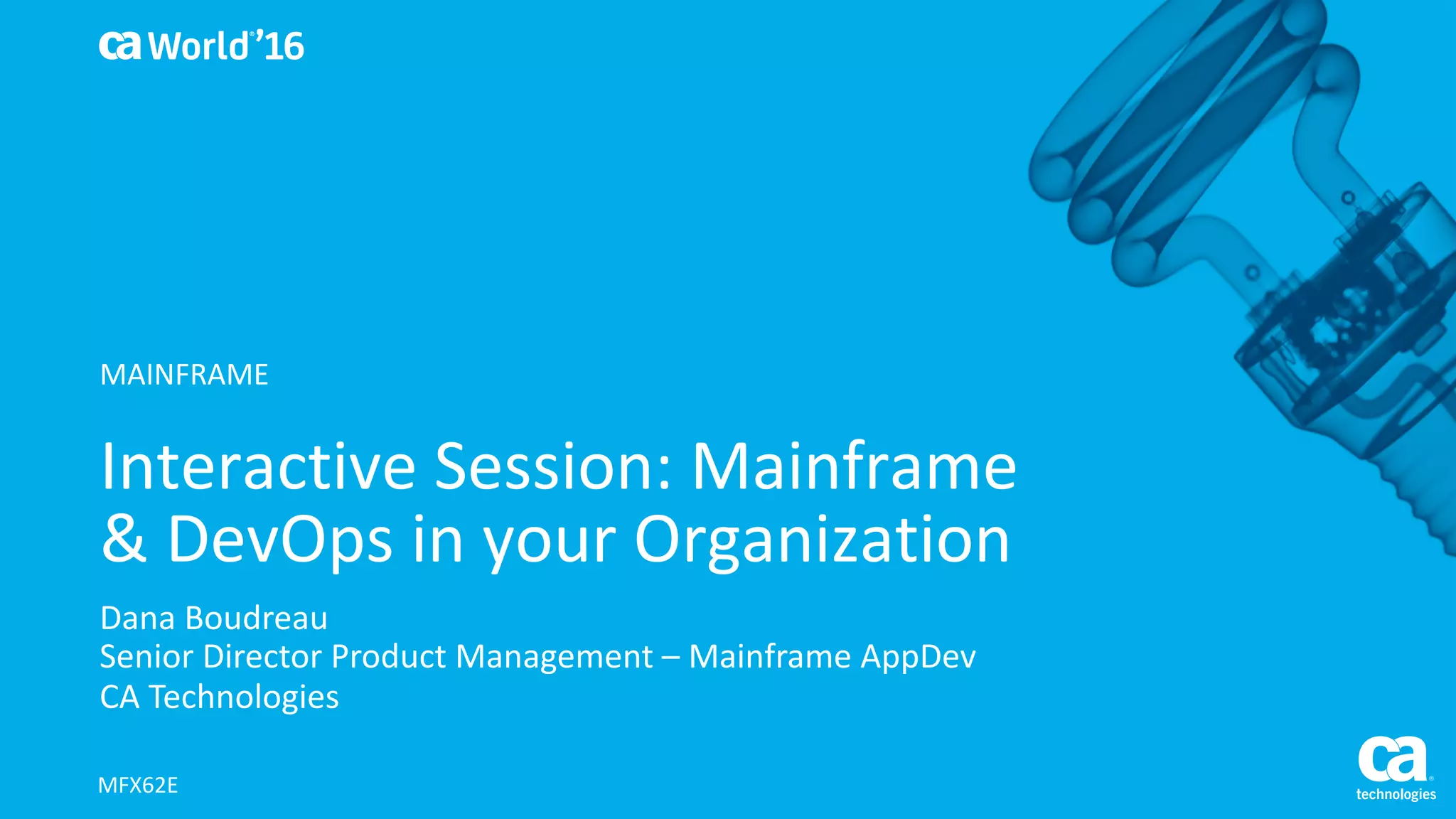 ca World®'16

MAINFRAME

Interactive Session: Mainframe & DevOps in your Organization

Dana Boudreau
Senior Director Product Management – Mainframe AppDev
CA Technologies

MFX62E

ca® technologies